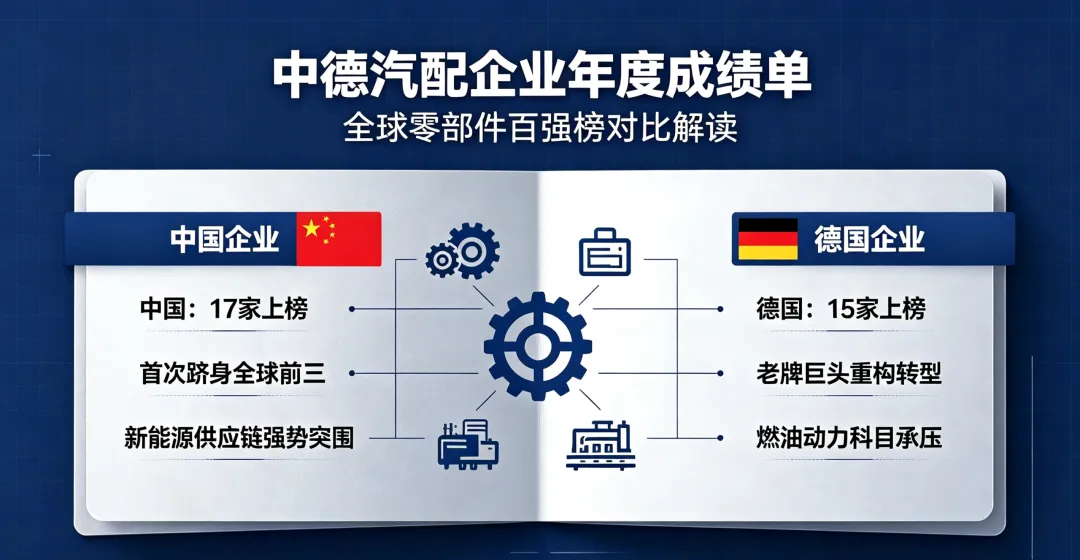 中德汽配企业年度成绩单
全球零部件百强榜对比解读

中国企业

中国：17家上榜

首次跻身全球前三

新能源供应链强势突围

德国企业

德国：15家上榜

老牌巨头重构转型

燃油动力科目承压